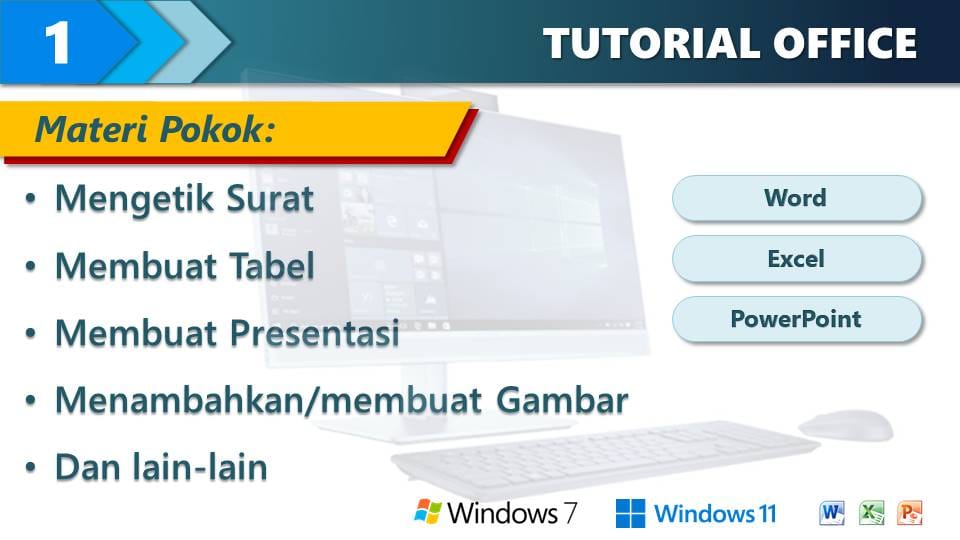 1

TUTORIAL OFFICE

Materi Pokok:

• Mengetik Surat
• Membuat Tabel
• Membuat Presentasi
• Menambahkan/membuat Gambar
• Dan lain-lain

Word

Excel

PowerPoint

Windows 7

Windows 11